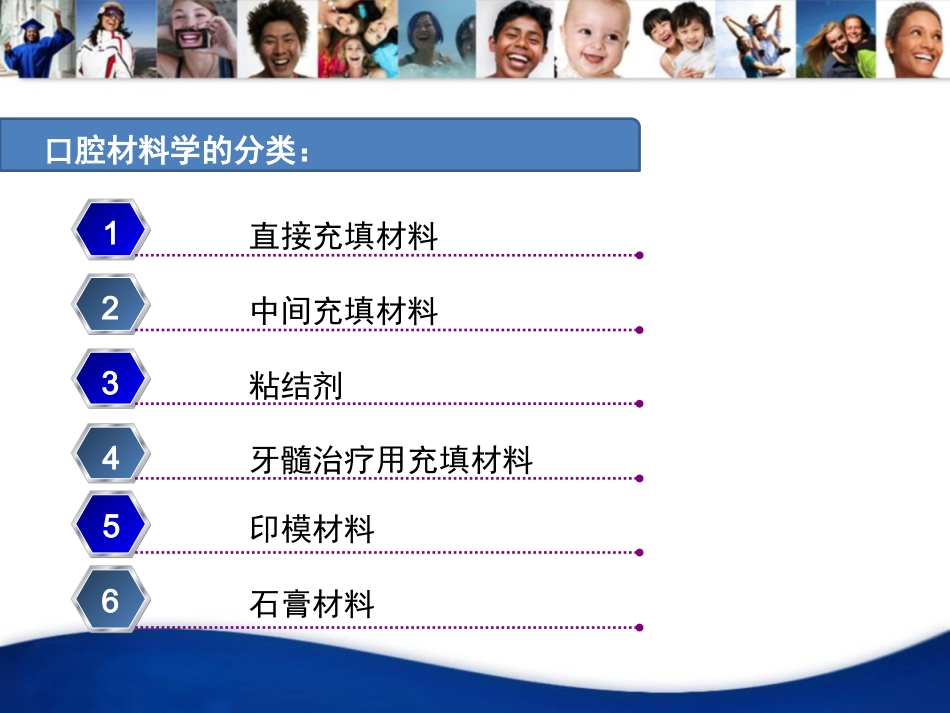 口腔材料学的分类：

1 直接充填材料

2 中间充填材料

3 粘结剂

4 牙髓治疗用充填材料

5 印模材料

6 石膏材料